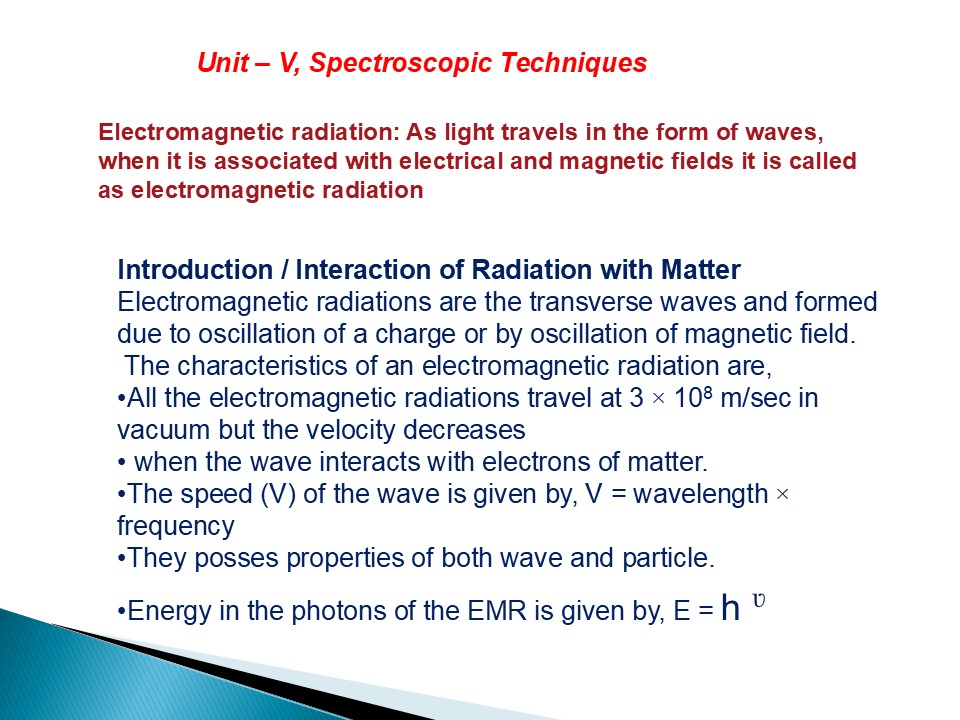 Unit – V, Spectroscopic Techniques

Electromagnetic radiation: As light travels in the form of waves, when it is associated with electrical and magnetic fields it is called as electromagnetic radiation

Introduction / Interaction of Radiation with Matter
Electromagnetic radiations are the transverse waves and formed due to oscillation of a charge or by oscillation of magnetic field.
The characteristics of an electromagnetic radiation are,
•All the electromagnetic radiations travel at $3 \times 10^8$ m/sec in vacuum but the velocity decreases
• when the wave interacts with electrons of matter.
•The speed (V) of the wave is given by, V = wavelength × frequency
•They posses properties of both wave and particle.

•Energy in the photons of the EMR is given by, E = h $\upsilon$